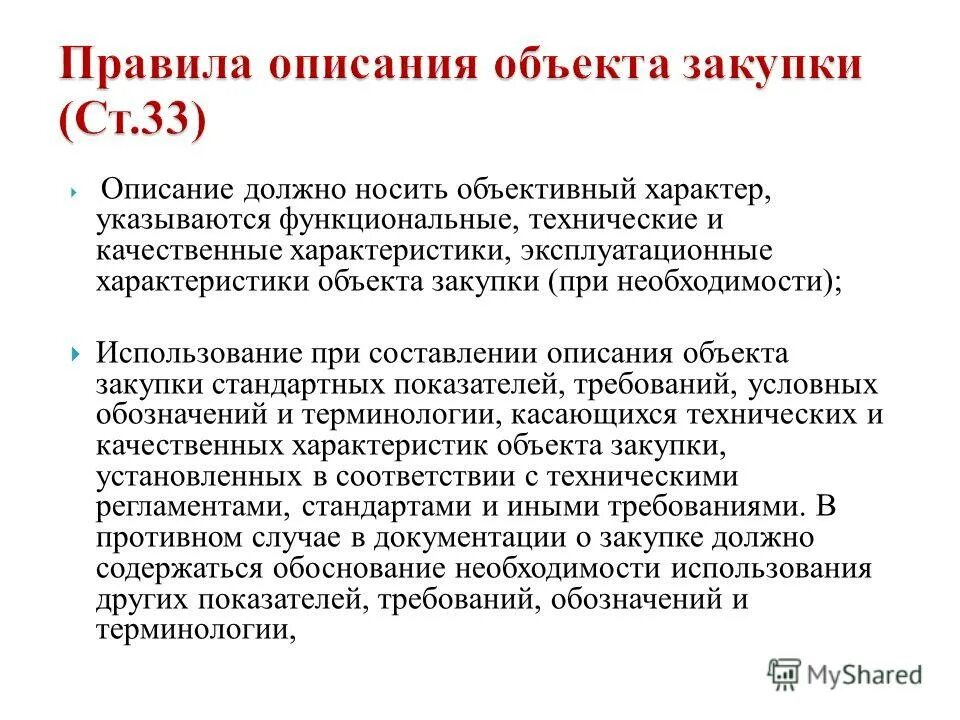 Правила описания объекта закупки (Ст.33)

Описание должно носить объективный характер, указываются функциональные, технические и качественные характеристики, эксплуатационные характеристики объекта закупки (при необходимости);

Использование при составлении описания объекта закупки стандартных показателей, требований, условных обозначений и терминологии, касающихся технических и качественных характеристик объекта закупки, установленных в соответствии с техническими регламентами, стандартами и иными требованиями. В противном случае в документации о закупке должно содержаться обоснование необходимости использования других показателей, требований, обозначений и терминологии,

MyShared